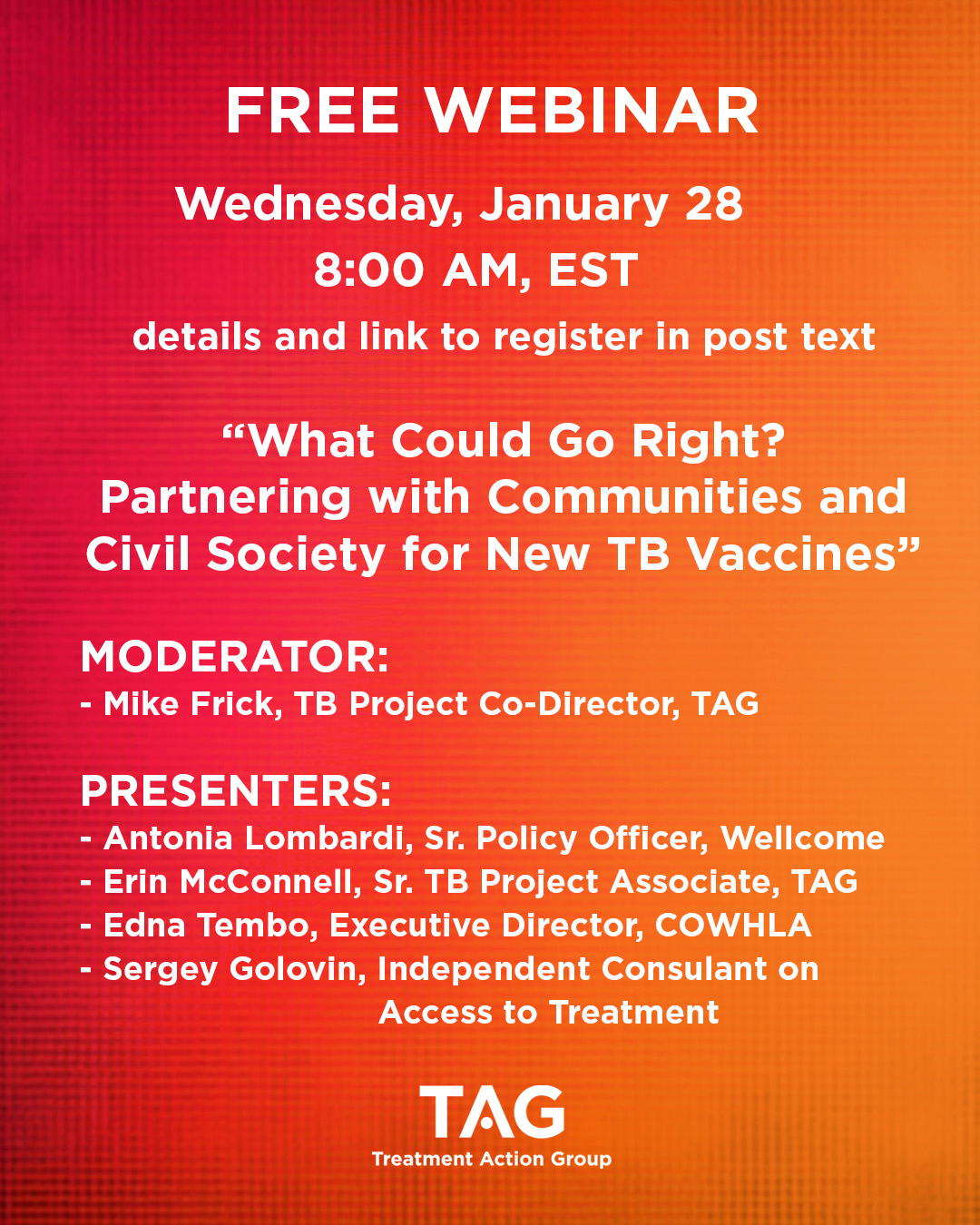 FREE WEBINAR

Wednesday, January 28
8:00 AM, EST
details and link to register in post text

“What Could Go Right? Partnering with Communities and Civil Society for New TB Vaccines”

MODERATOR:
- Mike Frick, TB Project Co-Director, TAG

PRESENTERS:
- Antonia Lombardi, Sr. Policy Officer, Wellcome
- Erin McConnell, Sr. TB Project Associate, TAG
- Edna Tembo, Executive Director, COWHLA
- Sergey Golovin, Independent Consulant on Access to Treatment

TAG
Treatment Action Group